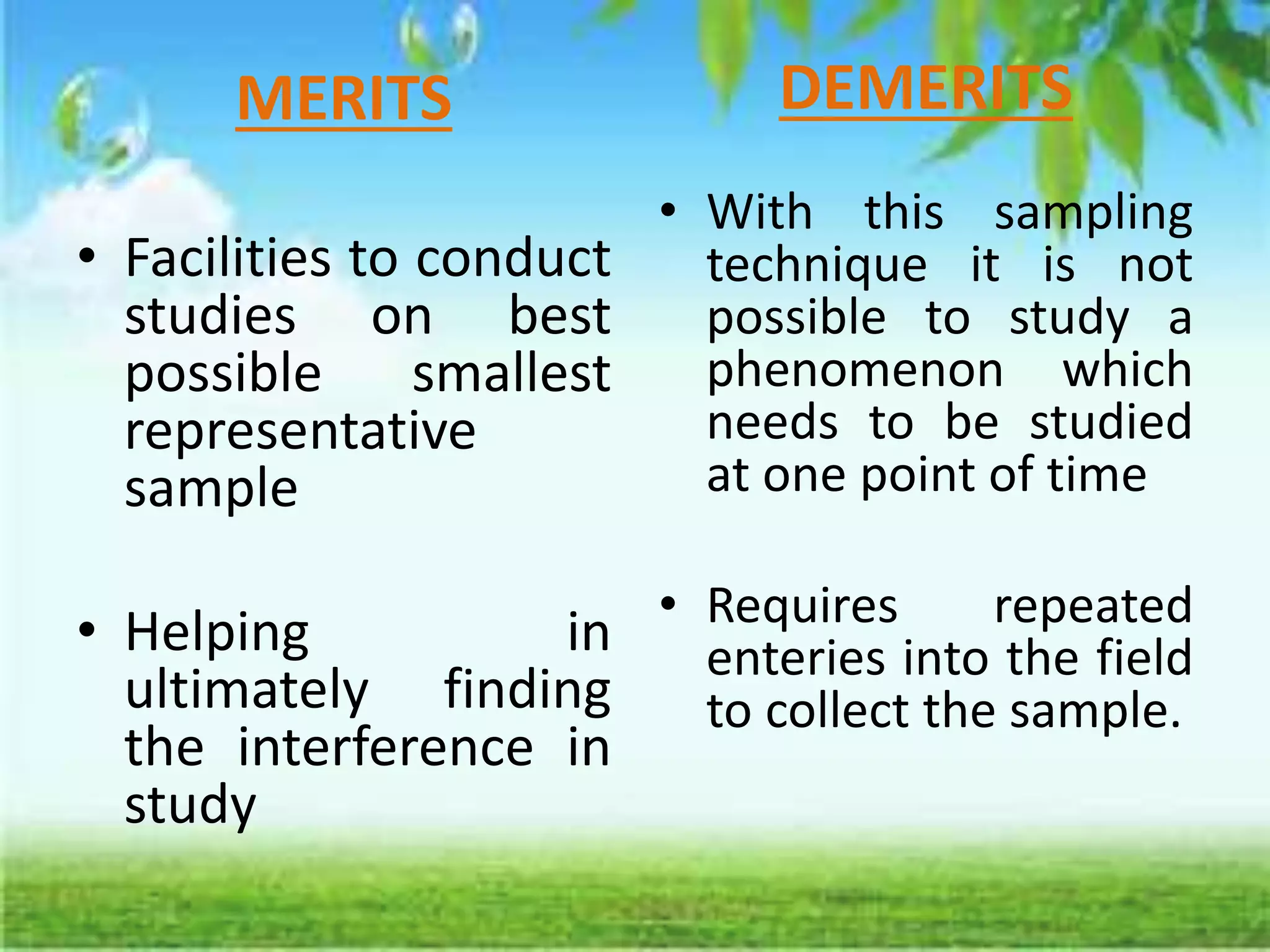 MERITS

• Facilities to conduct studies on best possible smallest representative sample

• Helping in ultimately finding the interference in study

DEMERITS

• With this sampling technique it is not possible to study a phenomenon which needs to be studied at one point of time

• Requires repeated enteries into the field to collect the sample.